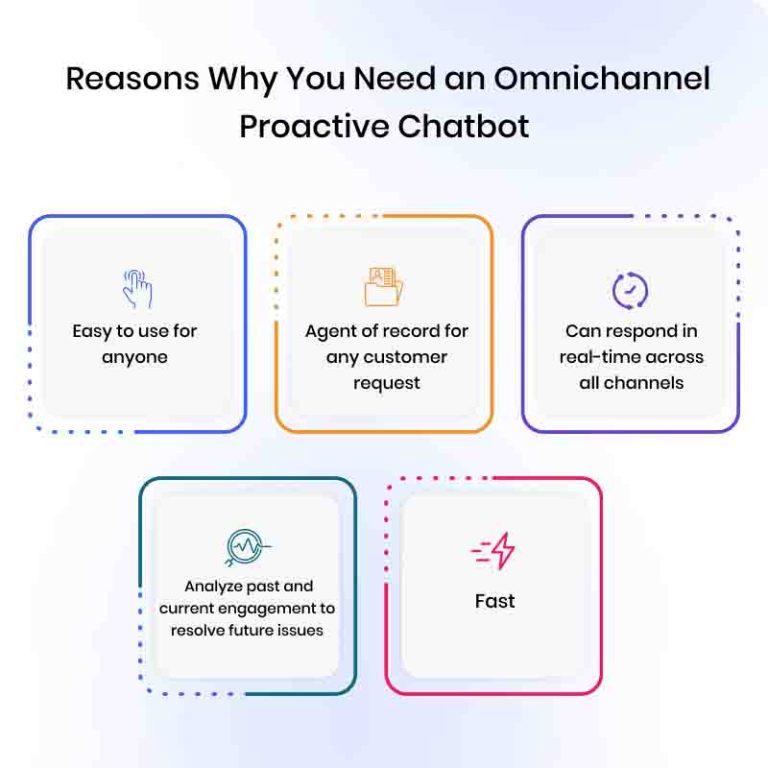 Reasons Why You Need an Omnichannel Proactive Chatbot

Easy to use for anyone

Agent of record for any customer request

Can respond in real-time across all channels

Analyze past and current engagement to resolve future issues

Fast